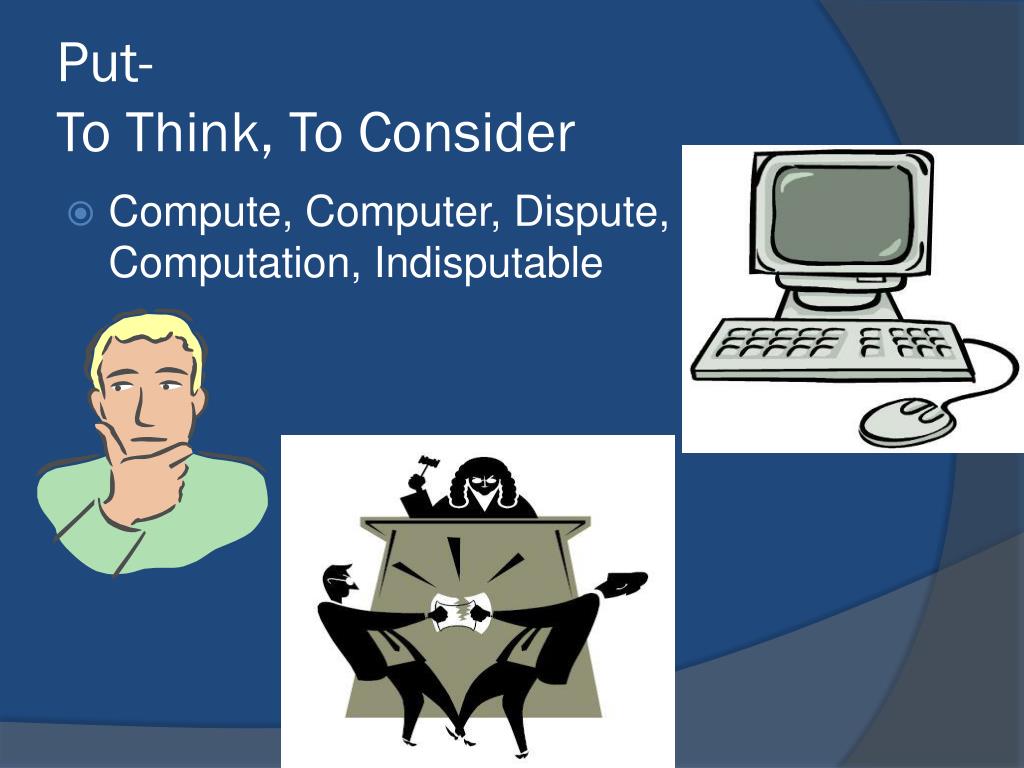 Put-
To Think, To Consider

Compute, Computer, Dispute, Computation, Indisputable